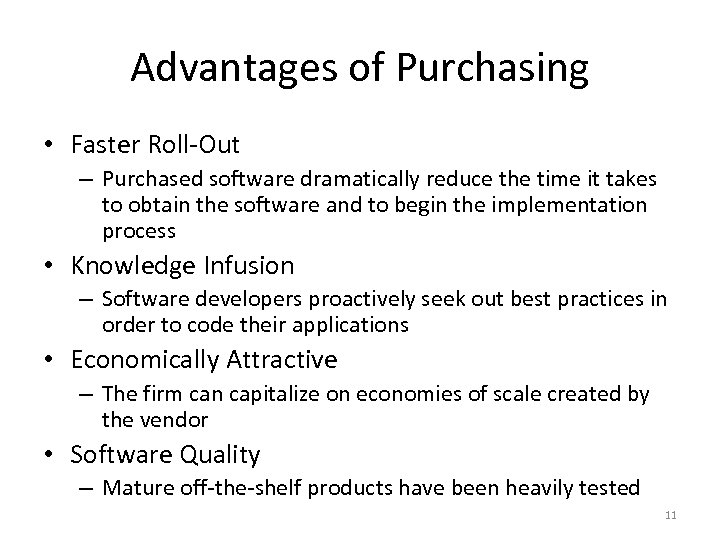 Advantages of Purchasing

• Faster Roll-Out
– Purchased software dramatically reduce the time it takes to obtain the software and to begin the implementation process

• Knowledge Infusion
– Software developers proactively seek out best practices in order to code their applications

• Economically Attractive
– The firm can capitalize on economies of scale created by the vendor

• Software Quality
– Mature off-the-shelf products have been heavily tested

11